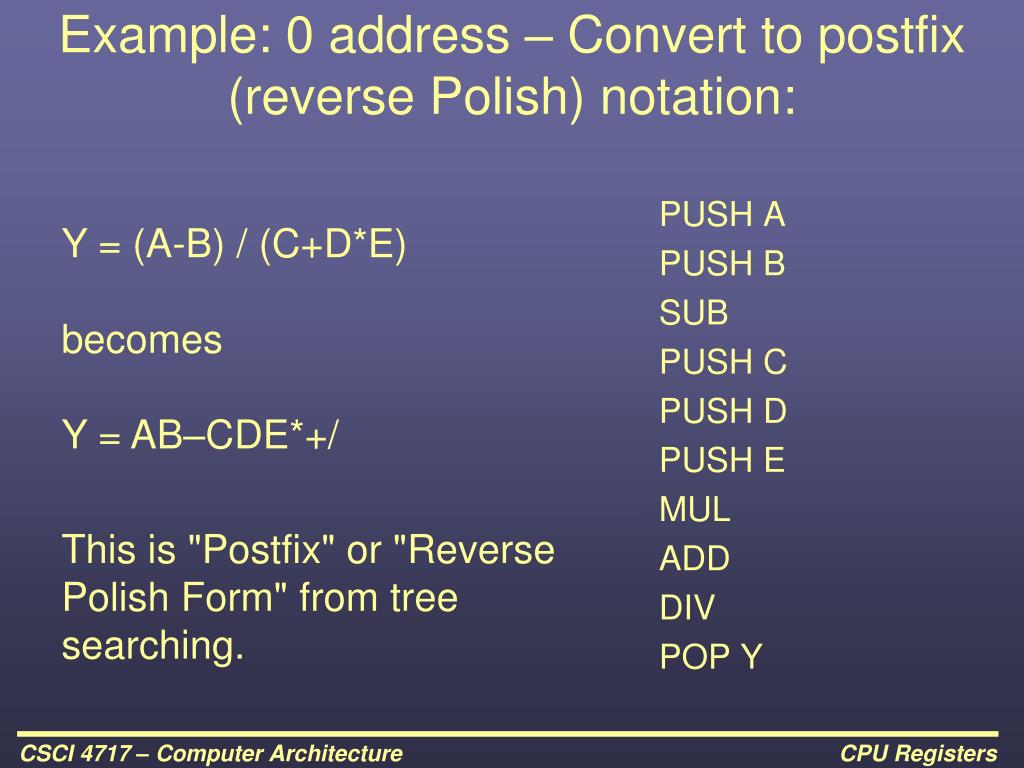 Example: 0 address – Convert to postfix (reverse Polish) notation:

Y = (A-B) / (C+D*E)

becomes

Y = AB–CDE*+/

This is "Postfix" or "Reverse Polish Form" from tree searching.

PUSH A
PUSH B
SUB
PUSH C
PUSH D
PUSH E
MUL
ADD
DIV
POP Y

CSCI 4717 – Computer Architecture

CPU Registers